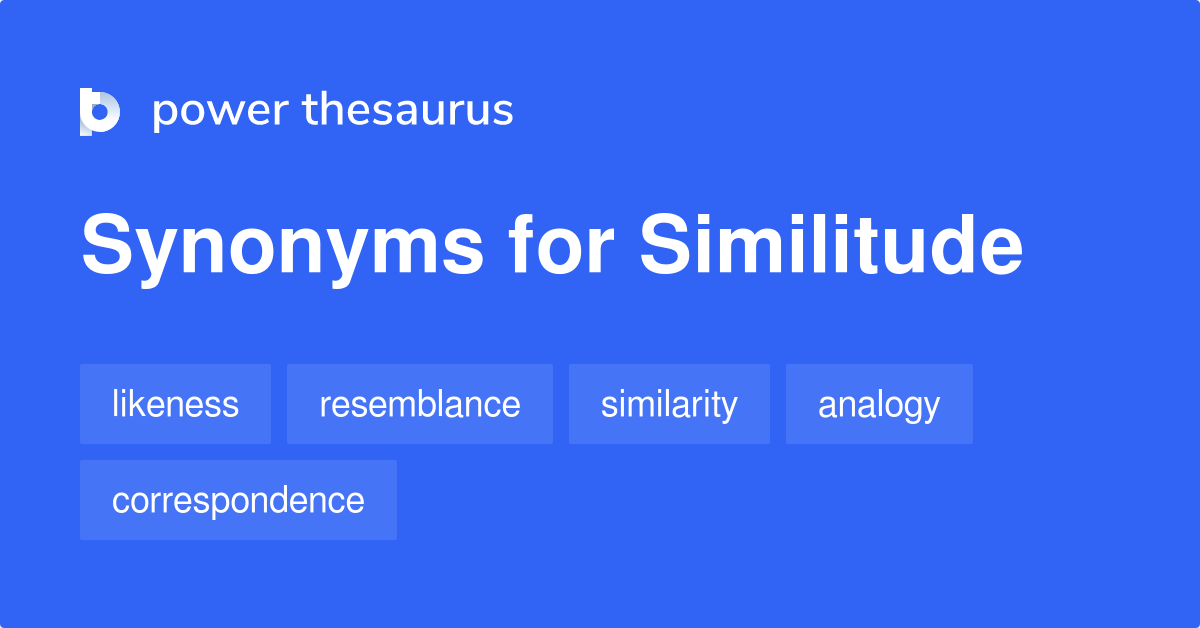 power thesaurus

Synonyms for Similitude

likeness
resemblance
similarity
analogy
correspondence